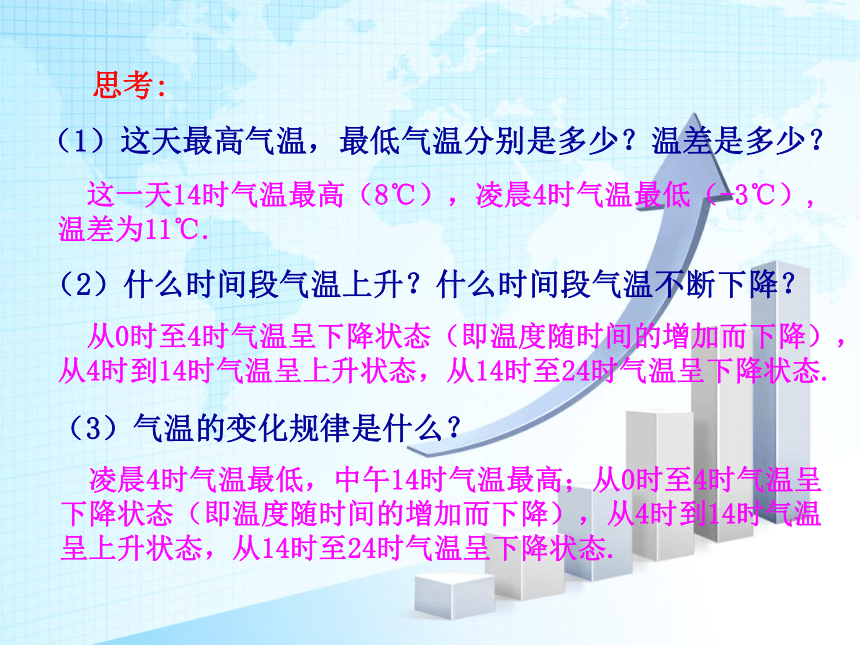 思考:

（1）这天最高气温，最低气温分别是多少？温差是多少？

这一天14时气温最高（8℃），凌晨4时气温最低（-3℃），温差为11℃.

（2）什么时间段气温上升？什么时间段气温不断下降？

从0时至4时气温呈下降状态（即温度随时间的增加而下降），从4时到14时气温呈上升状态，从14时至24时气温呈下降状态.

（3）气温的变化规律是什么？

凌晨4时气温最低，中午14时气温最高；从0时至4时气温呈下降状态（即温度随时间的增加而下降），从4时到14时气温呈上升状态，从14时至24时气温呈下降状态.